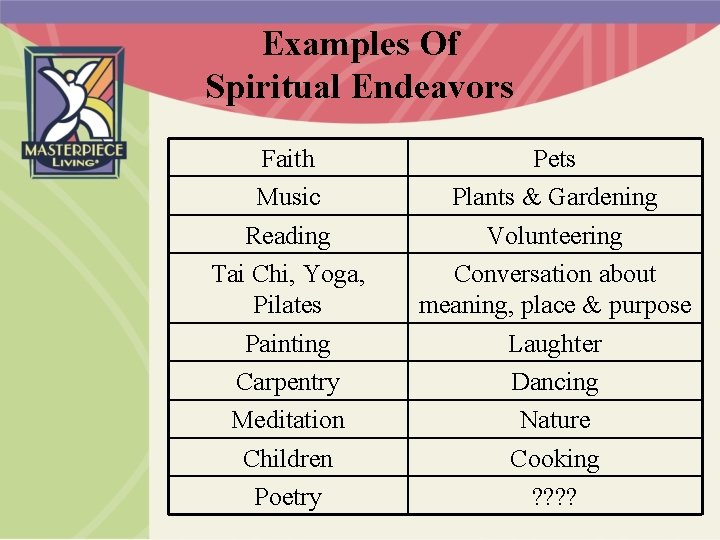 MASTERPIECE LIVING

Examples Of Spiritual Endeavors

| Faith | Pets |
|---|---|
| Music | Plants & Gardening |
| Reading | Volunteering |
| Tai Chi, Yoga, Pilates | Conversation about meaning, place & purpose |
| Painting | Laughter |
| Carpentry | Dancing |
| Meditation | Nature |
| Children | Cooking |
| Poetry | ???? |